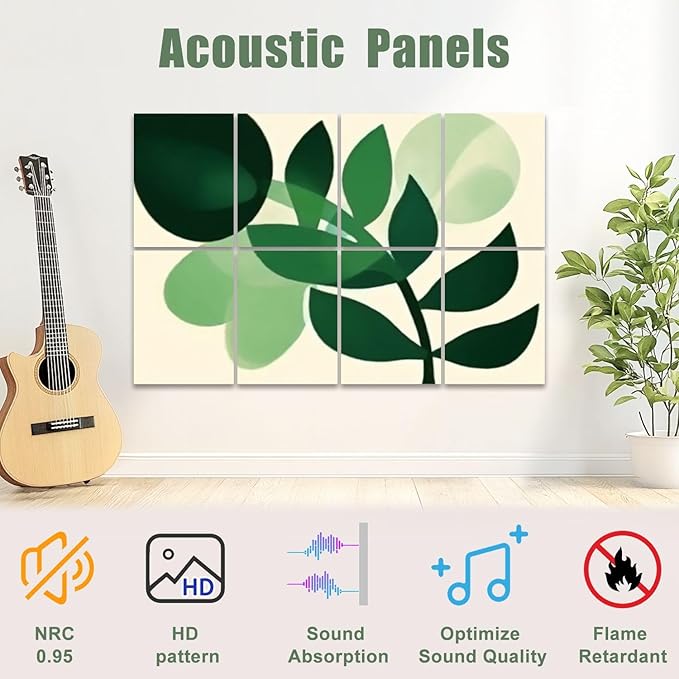 Acoustic Panels

HD

NRC
0.95

HD
pattern

Sound
Absorption

Optimize
Sound Quality

Flame
Retardant